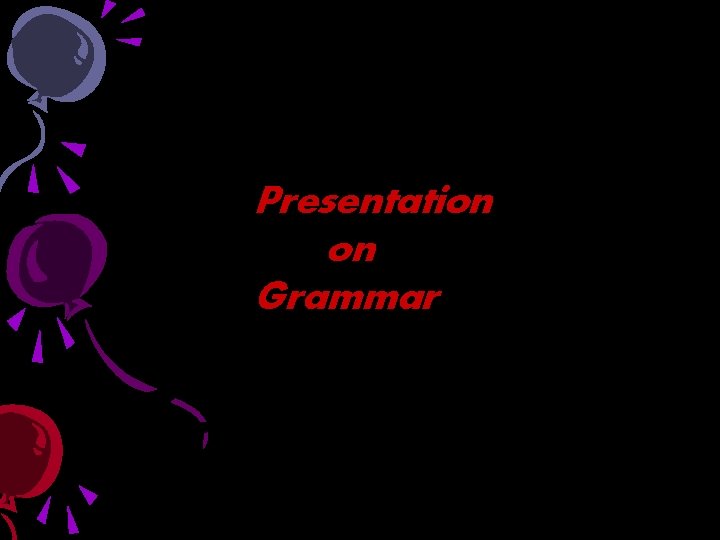 Presentation
on
Grammar